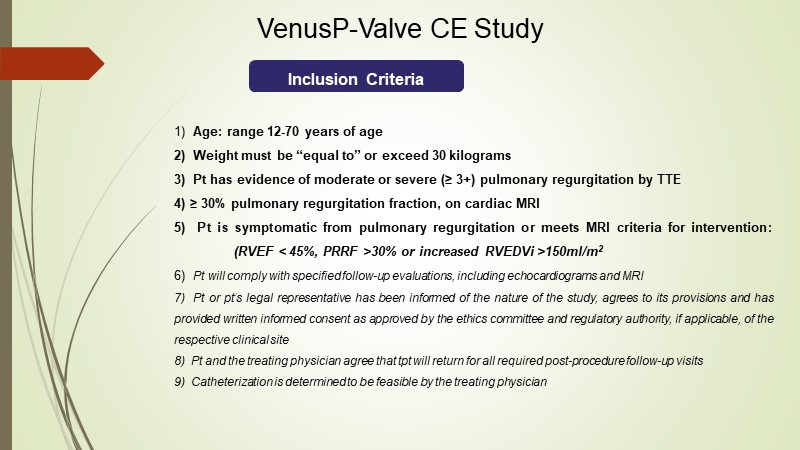 VenusP-Valve CE Study

Inclusion Criteria

1) Age: range 12-70 years of age

2) Weight must be “equal to” or exceed 30 kilograms

3) Pt has evidence of moderate or severe (≥ 3+) pulmonary regurgitation by TTE

4) ≥ 30% pulmonary regurgitation fraction, on cardiac MRI

5) Pt is symptomatic from pulmonary regurgitation or meets MRI criteria for intervention: (RVEF < 45%, PRRF >30% or increased RVEDVi >150ml/m$^2$

6) Pt will comply with specified follow-up evaluations, including echocardiograms and MRI

7) Pt or pt's legal representative has been informed of the nature of the study, agrees to its provisions and has provided written informed consent as approved by the ethics committee and regulatory authority, if applicable, of the respective clinical site

8) Pt and the treating physician agree that tpt will return for all required post-procedure follow-up visits

9) Catheterization is determined to be feasible by the treating physician